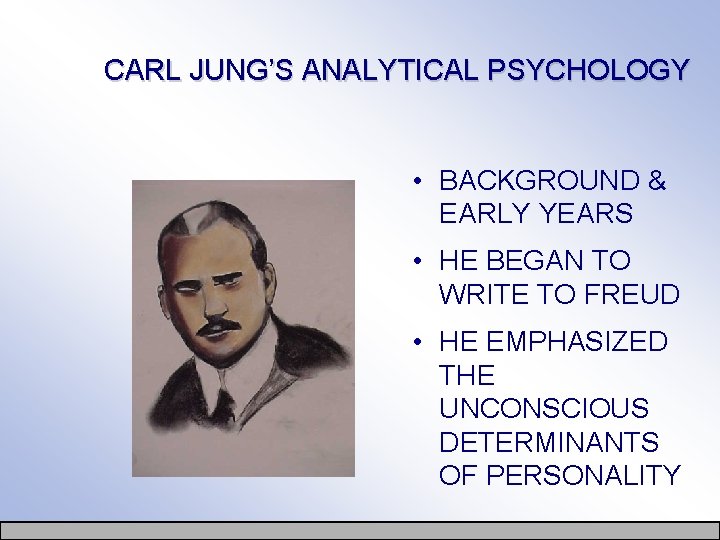 CARL JUNG'S ANALYTICAL PSYCHOLOGY

• BACKGROUND & EARLY YEARS
• HE BEGAN TO WRITE TO FREUD
• HE EMPHASIZED THE UNCONSCIOUS DETERMINANTS OF PERSONALITY